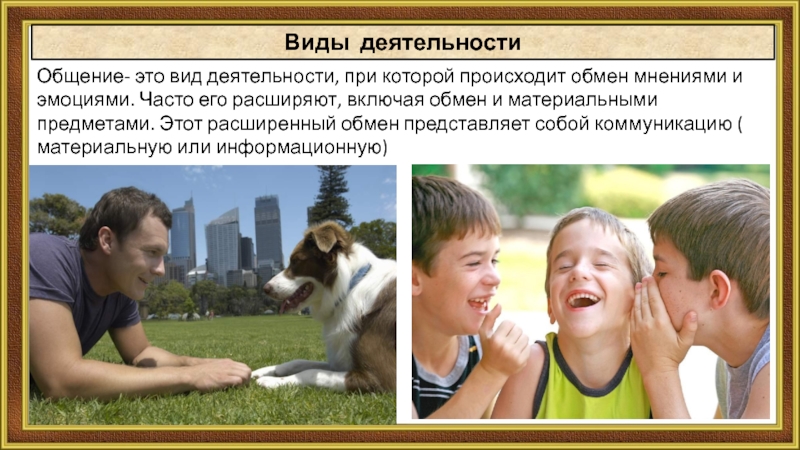 Виды деятельности

Общение- это вид деятельности, при которой происходит обмен мнениями и эмоциями. Часто его расширяют, включая обмен и материальными предметами. Этот расширенный обмен представляет собой коммуникацию ( материальную или информационную)